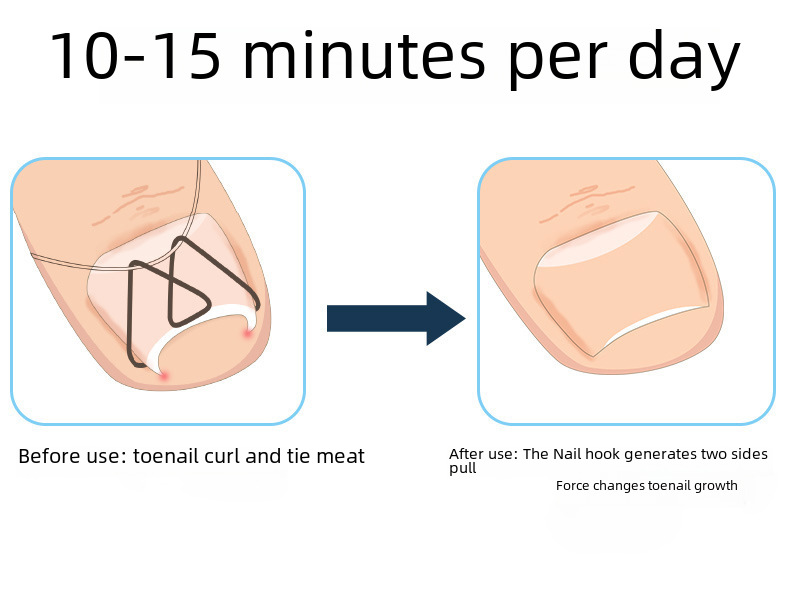 10-15 minutes per day

Before use: toenail curl and tie meat

After use: The Nail hook generates two sides pull

Force changes toenail growth